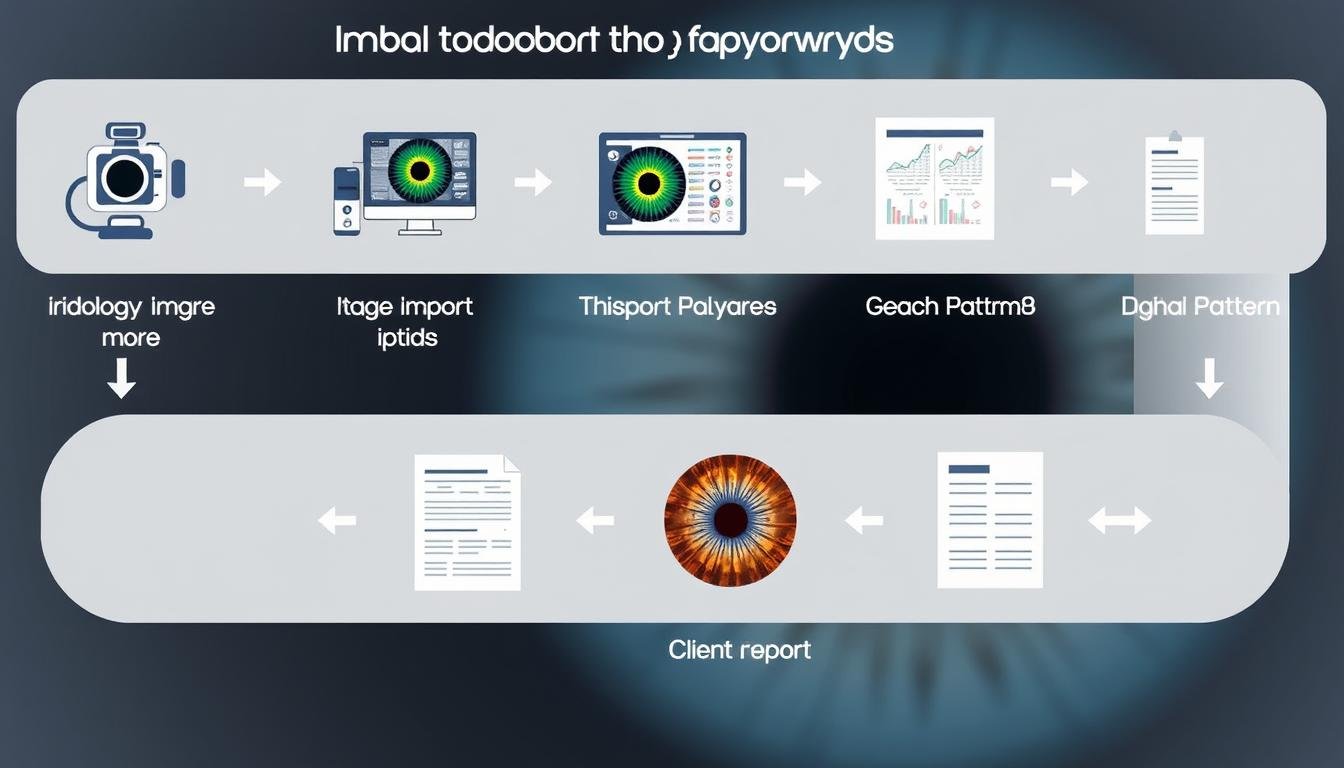 Imbal todoobort tho ) fapyorwryds

iridology imgre more

Itage import iptids

Thisport Palyares

Geach Pattrm8

Dghal Pattern

Client report